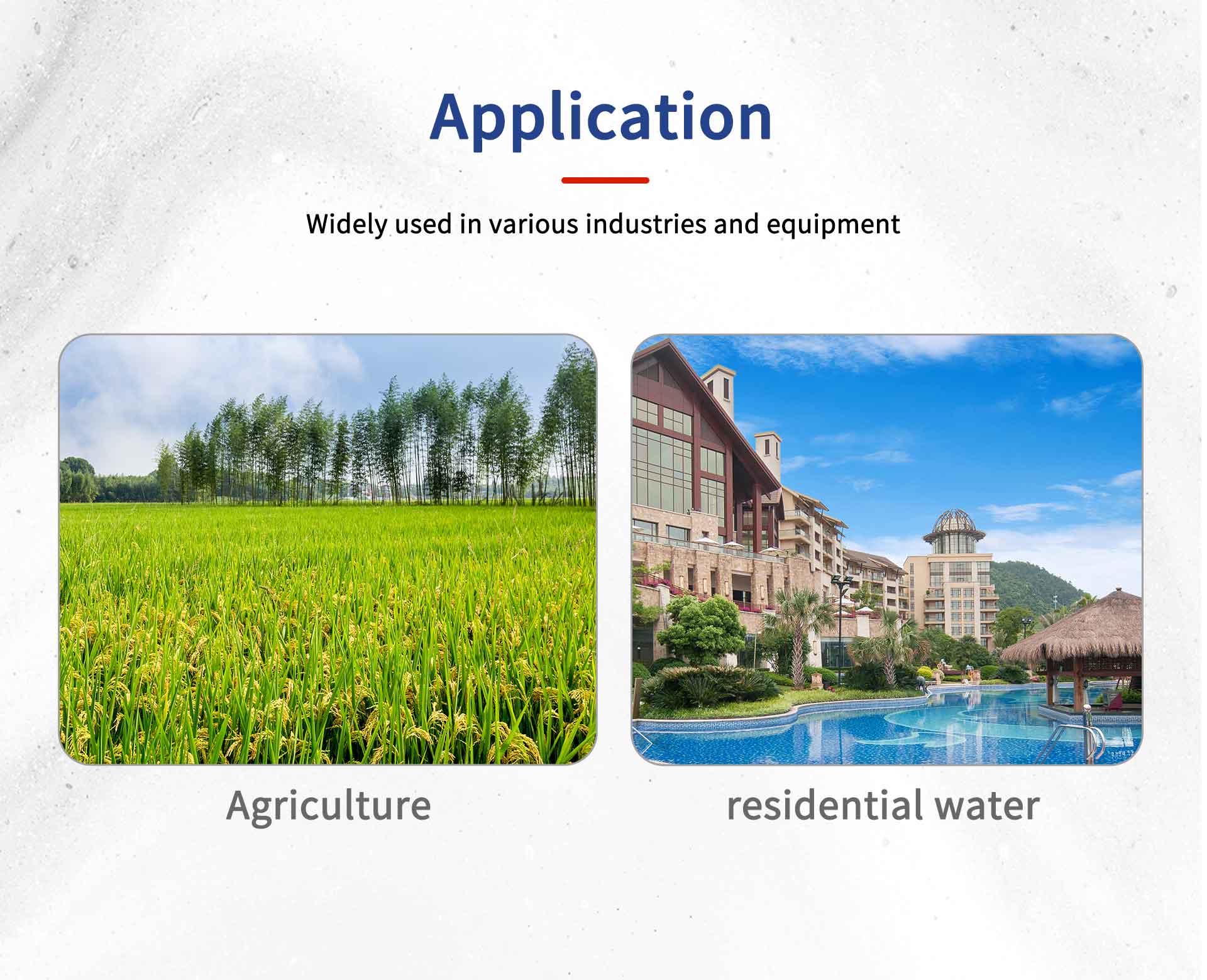 Application

Widely used in various industries and equipment

Agriculture

residential water